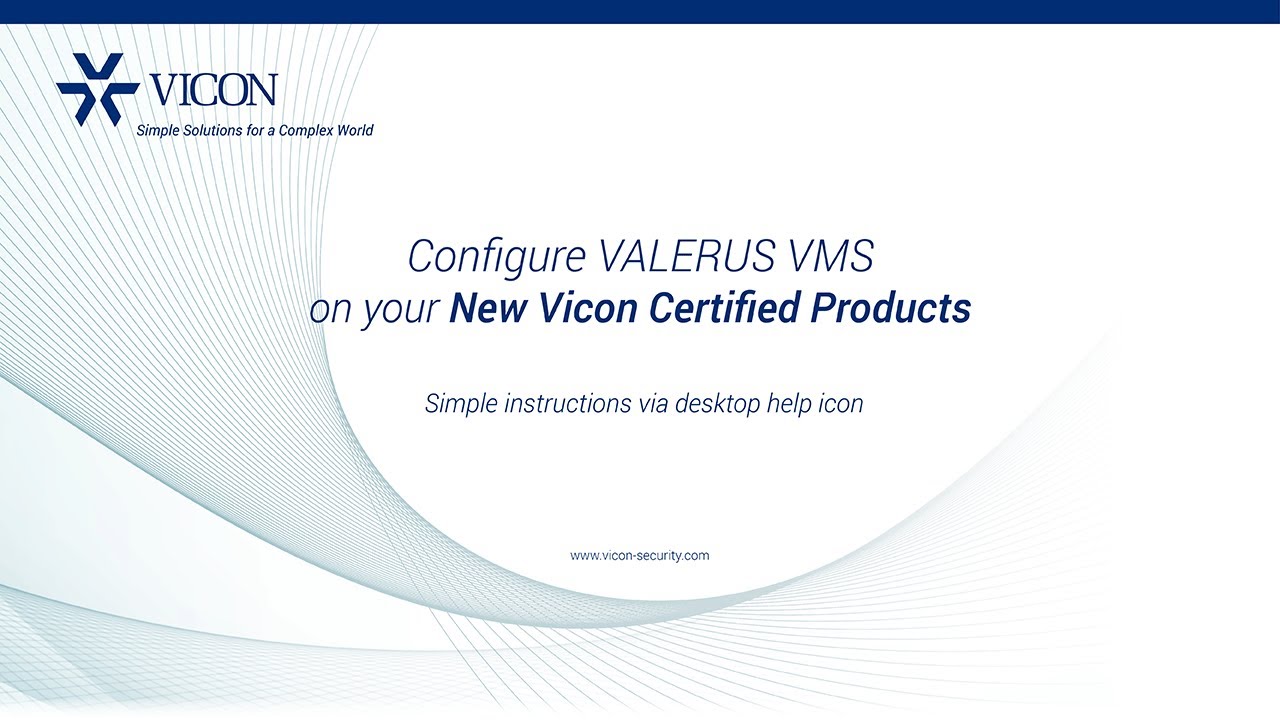 VICON
Simple Solutions for a Complex World

Configure VALERUS VMS
on your New Vicon Certified Products

Simple instructions via desktop help icon

www.vicon-security.com